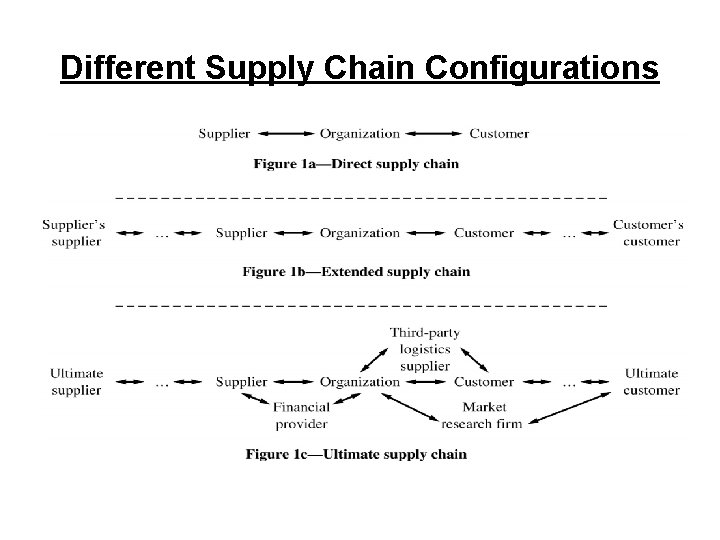 Different Supply Chain Configurations

Supplier Organization Customer

Figure 1a—Direct supply chain

Supplier's supplier … Supplier Organization Customer … Customer's customer

Figure 1b—Extended supply chain

Third-party logistics supplier

Ultimate supplier … Supplier Organization Customer … Ultimate customer

Financial provider

Market research firm

Figure 1c—Ultimate supply chain